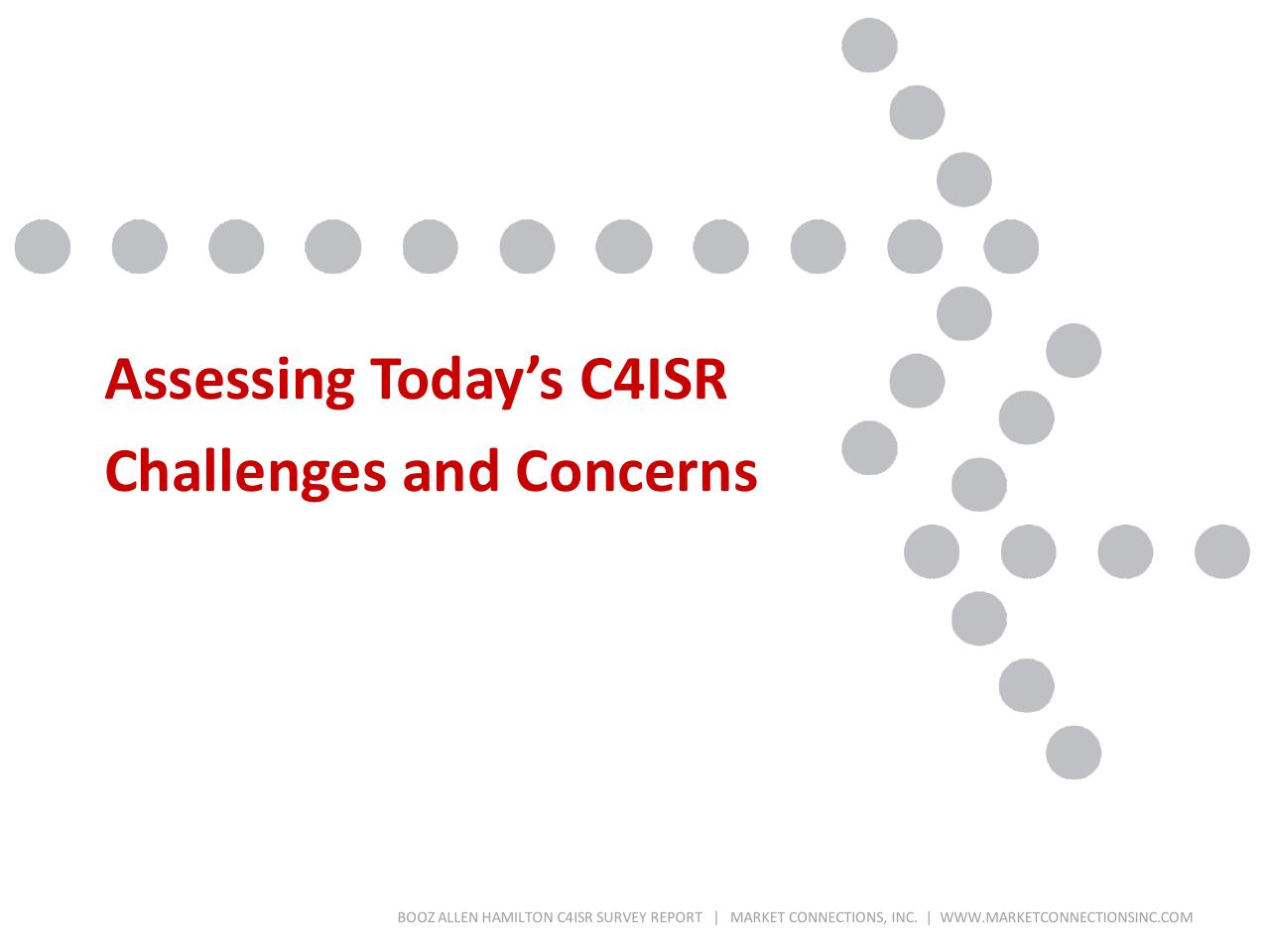 Assessing Today's C4ISR Challenges and Concerns

BOOZ ALLEN HAMILTON C4ISR SURVEY REPORT | MARKET CONNECTIONS, INC. | WWW.MARKETCONNECTIONSINC.COM